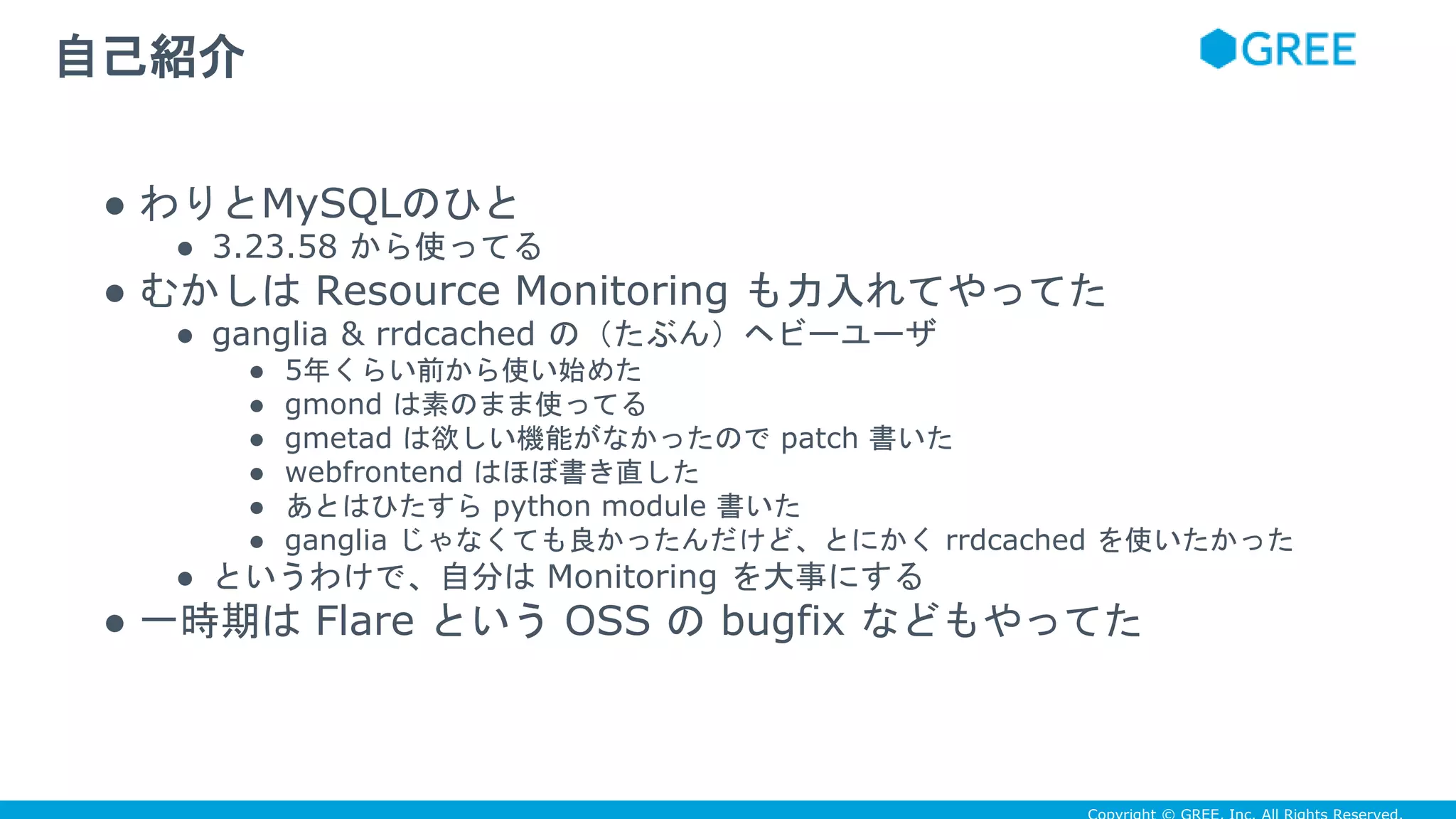 自己紹介

GREE

- わりとMySQLのひと
  - 3.23.58 から使ってる
- むかしは Resource Monitoring も力入れてやってた
  - ganglia & rrdcached の（たぶん）ヘビーユーザ
    - 5年くらい前から使い始めた
    - gmond は素のまま使ってる
    - gmetad は欲しい機能がなかったので patch 書いた
    - webfrontend はほぼ書き直した
    - あとはひたすら python module 書いた
    - ganglia じゃなくても良かったんだけど、とにかく rrdcached を使いたかった
  - というわけで、自分は Monitoring を大事にする
- 一時期は Flare という OSS の bugfix などもやってた

Copyright © GREE, Inc. All Rights Reserved.